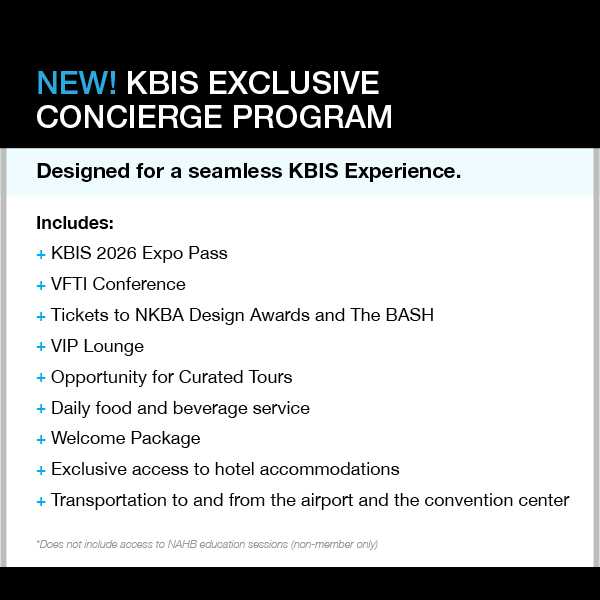 NEW! KBIS EXCLUSIVE CONCIERGE PROGRAM

Designed for a seamless KBIS Experience.

Includes:
+ KBIS 2026 Expo Pass
+ VFTI Conference
+ Tickets to NKBA Design Awards and The BASH
+ VIP Lounge
+ Opportunity for Curated Tours
+ Daily food and beverage service
+ Welcome Package
+ Exclusive access to hotel accommodations
+ Transportation to and from the airport and the convention center

*Does not include access to NAHB education sessions (non-member only)